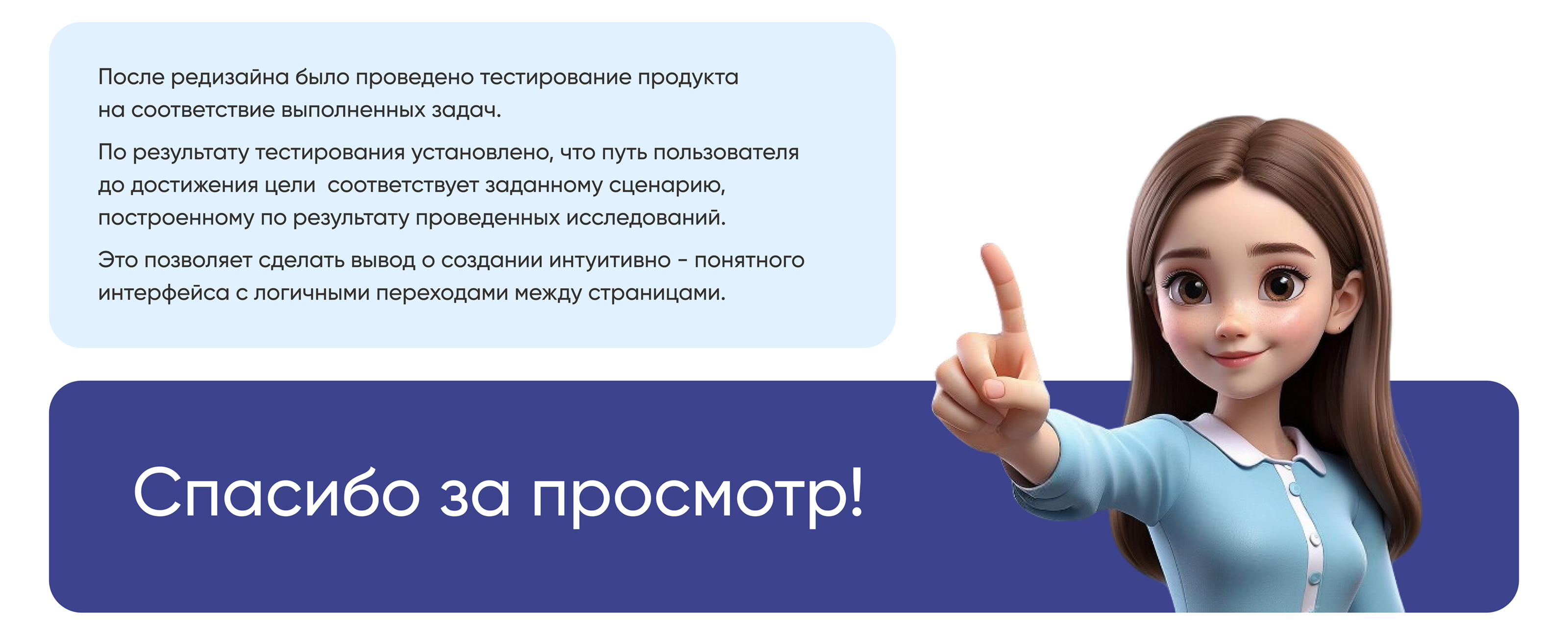 После редизайна было проведено тестирование продукта на соответствие выполненных задач.

По результату тестирования установлено, что путь пользователя до достижения цели  соответствует заданному сценарию, построенному по результату проведенных исследований.

Это позволяет сделать вывод о создании интуитивно - понятного интерфейса с логичными переходами между страницами.

Спасибо за просмотр!